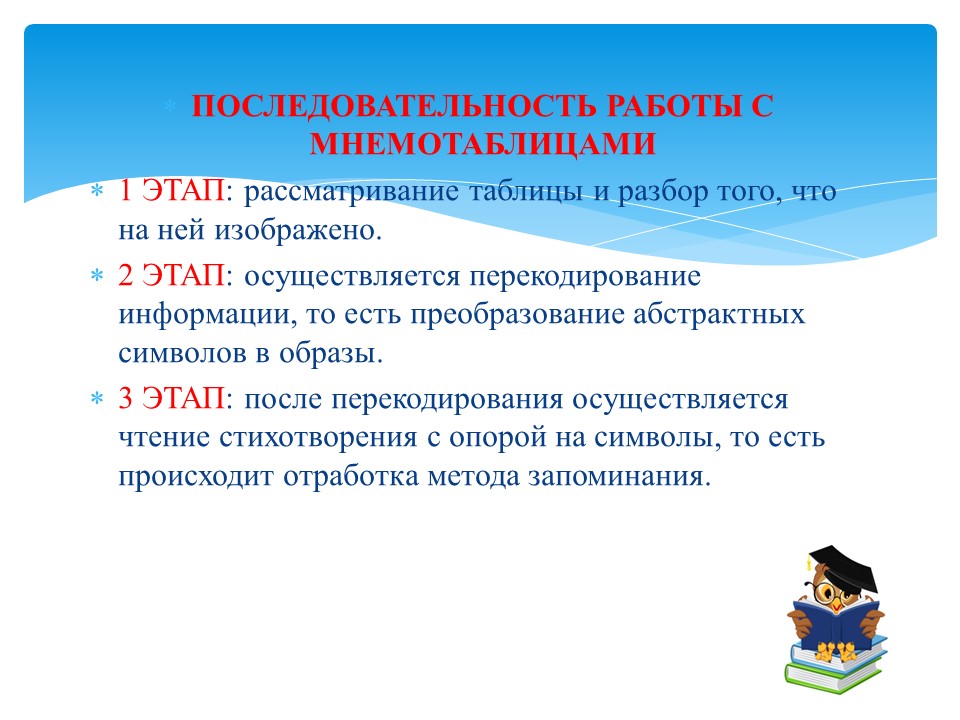 ПОСЛЕДОВАТЕЛЬНОСТЬ РАБОТЫ С МНЕМОТАБЛИЦАМИ

1 ЭТАП: рассматривание таблицы и разбор того, что на ней изображено.

2 ЭТАП: осуществляется перекодирование информации, то есть преобразование абстрактных символов в образы.

3 ЭТАП: после перекодирования осуществляется чтение стихотворения с опорой на символы, то есть происходит отработка метода запоминания.